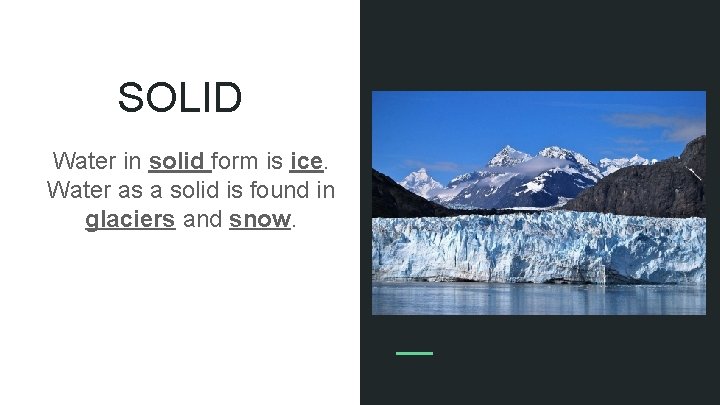 SOLID

Water in solid form is ice. Water as a solid is found in glaciers and snow.